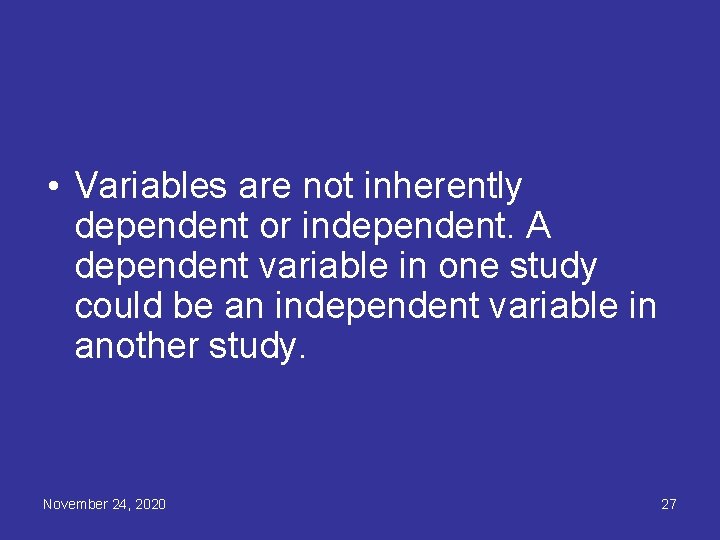 • Variables are not inherently dependent or independent. A dependent variable in one study could be an independent variable in another study.

November 24, 2020

27